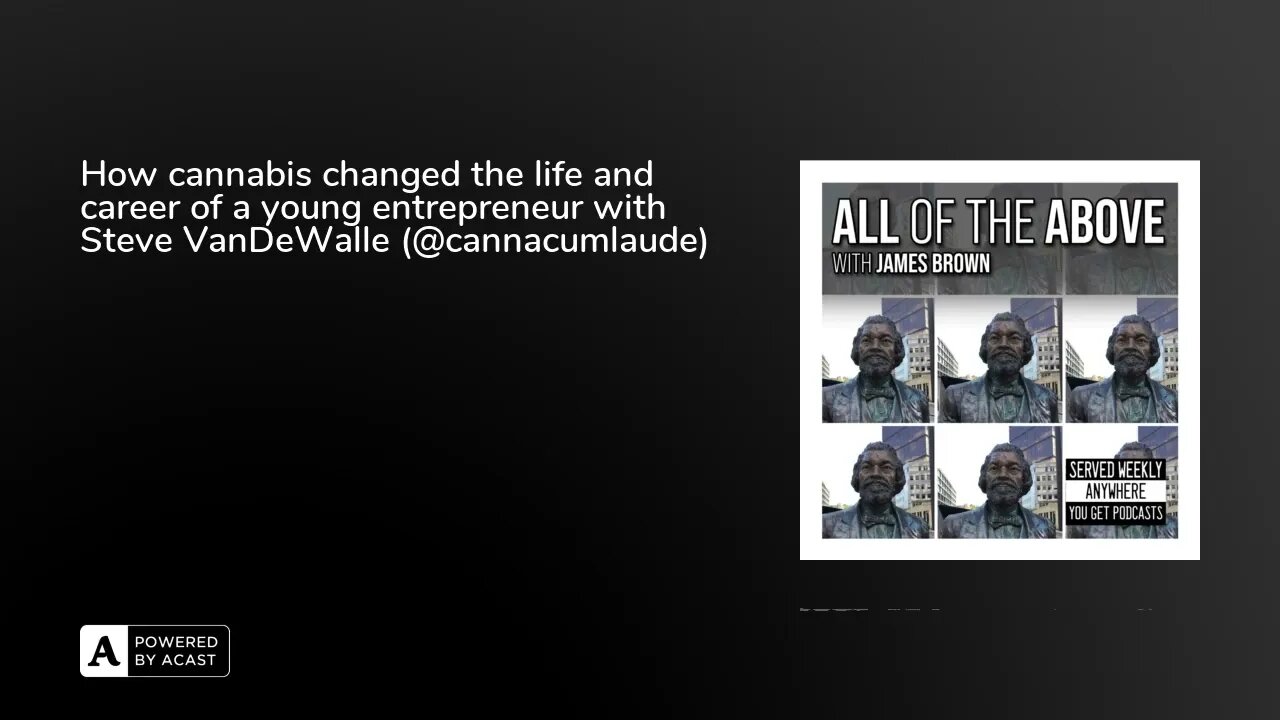 How cannabis changed the life and career of a young entrepreneur with Steve VanDeWalle (@cannacumlaude)

ALL OF THE ABOVE
WITH JAMES BROWN

SERVED WEEKLY
ANYWHERE
YOU GET PODCASTS

A POWERED BY ACAST